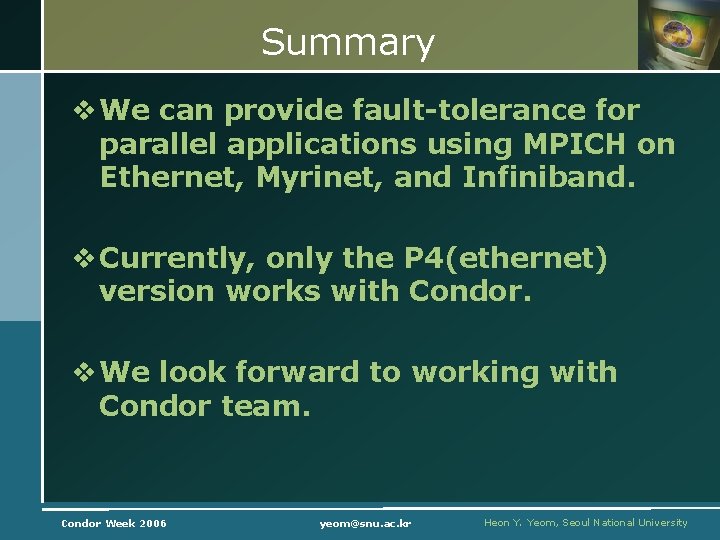 Summary

❖ We can provide fault-tolerance for parallel applications using MPICH on Ethernet, Myrinet, and Infiniband.

❖ Currently, only the P4(ethernet) version works with Condor.

❖ We look forward to working with Condor team.

Condor Week 2006 yeom@snu.ac.kr Heon Y. Yeom, Seoul National University